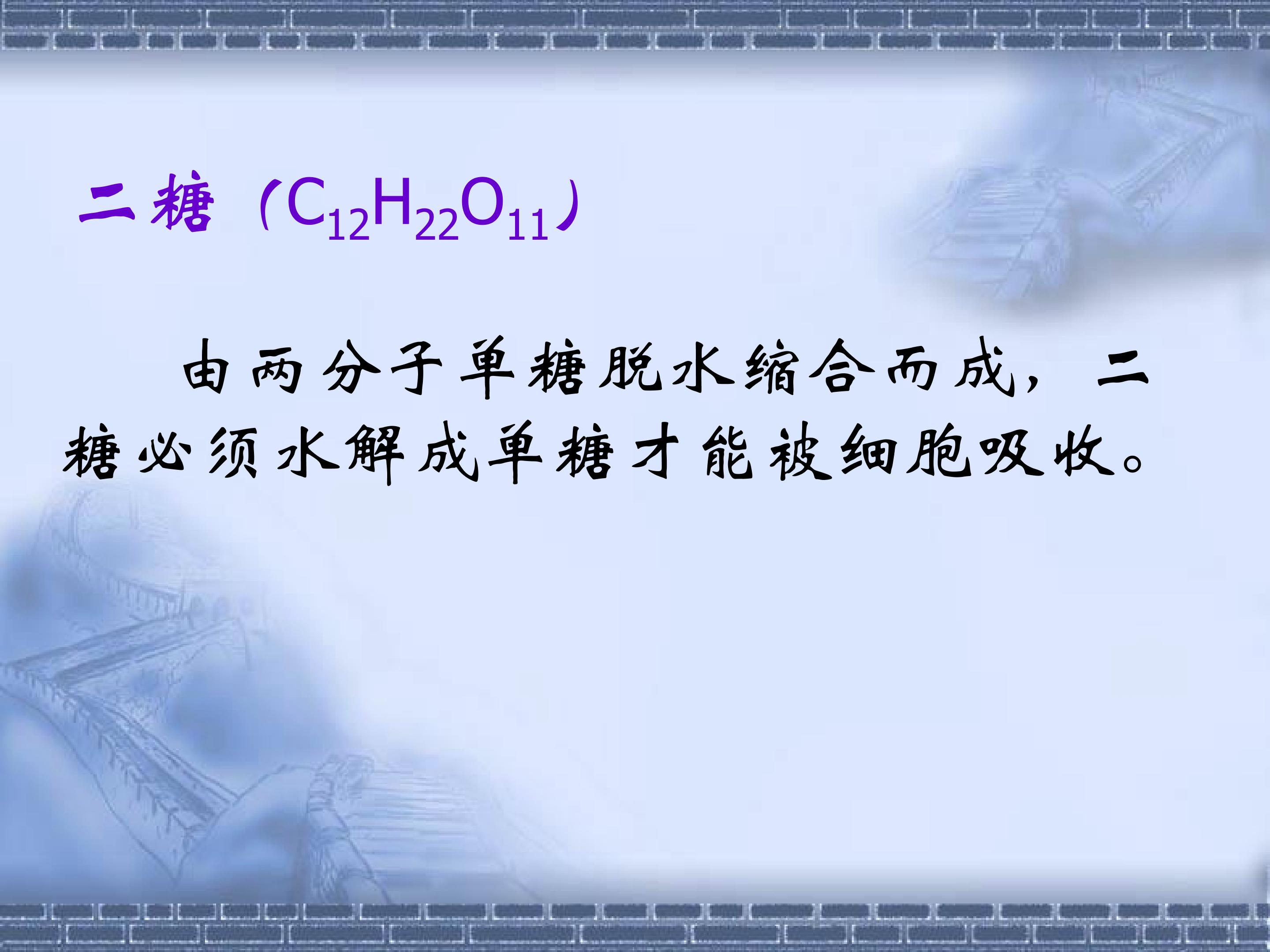 二糖（$C_{12}H_{22}O_{11}$）

由两分子单糖脱水缩合而成，二糖必须水解成单糖才能被细胞吸收。